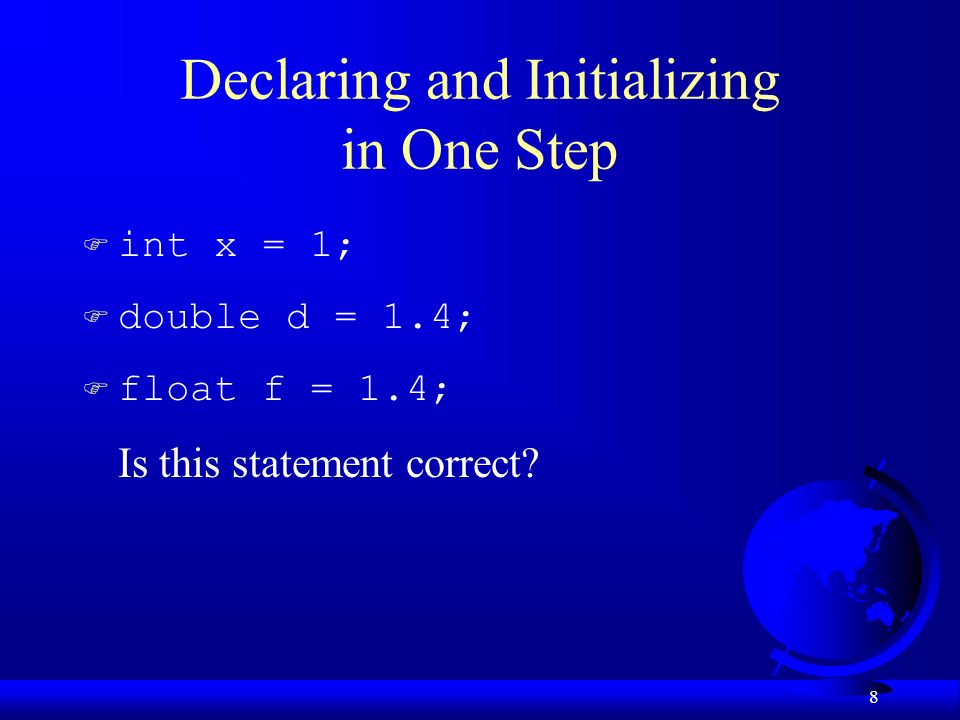 Declaring and Initializing in One Step

int x = 1;

double d = 1.4;

float f = 1.4;

Is this statement correct?

8